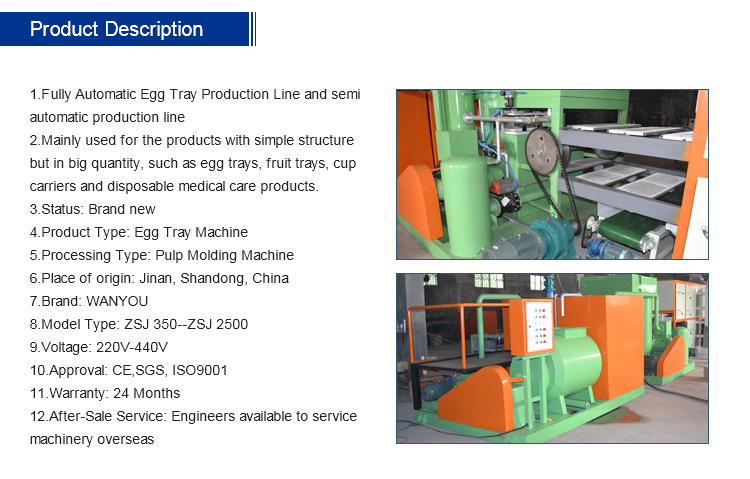 Product Description

1.Fully Automatic Egg Tray Production Line and semi automatic production line
2.Mainly used for the products with simple structure but in big quantity, such as egg trays, fruit trays, cup carriers and disposable medical care products.
3.Status: Brand new
4.Product Type: Egg Tray Machine
5.Processing Type: Pulp Molding Machine
6.Place of origin: Jinan, Shandong, China
7.Brand: WANYOU
8.Model Type: ZSJ 350--ZSJ 2500
9.Voltage: 220V-440V
10.Approval: CE,SGS, ISO9001
11.Warranty: 24 Months
12.After-Sale Service: Engineers available to service machinery overseas